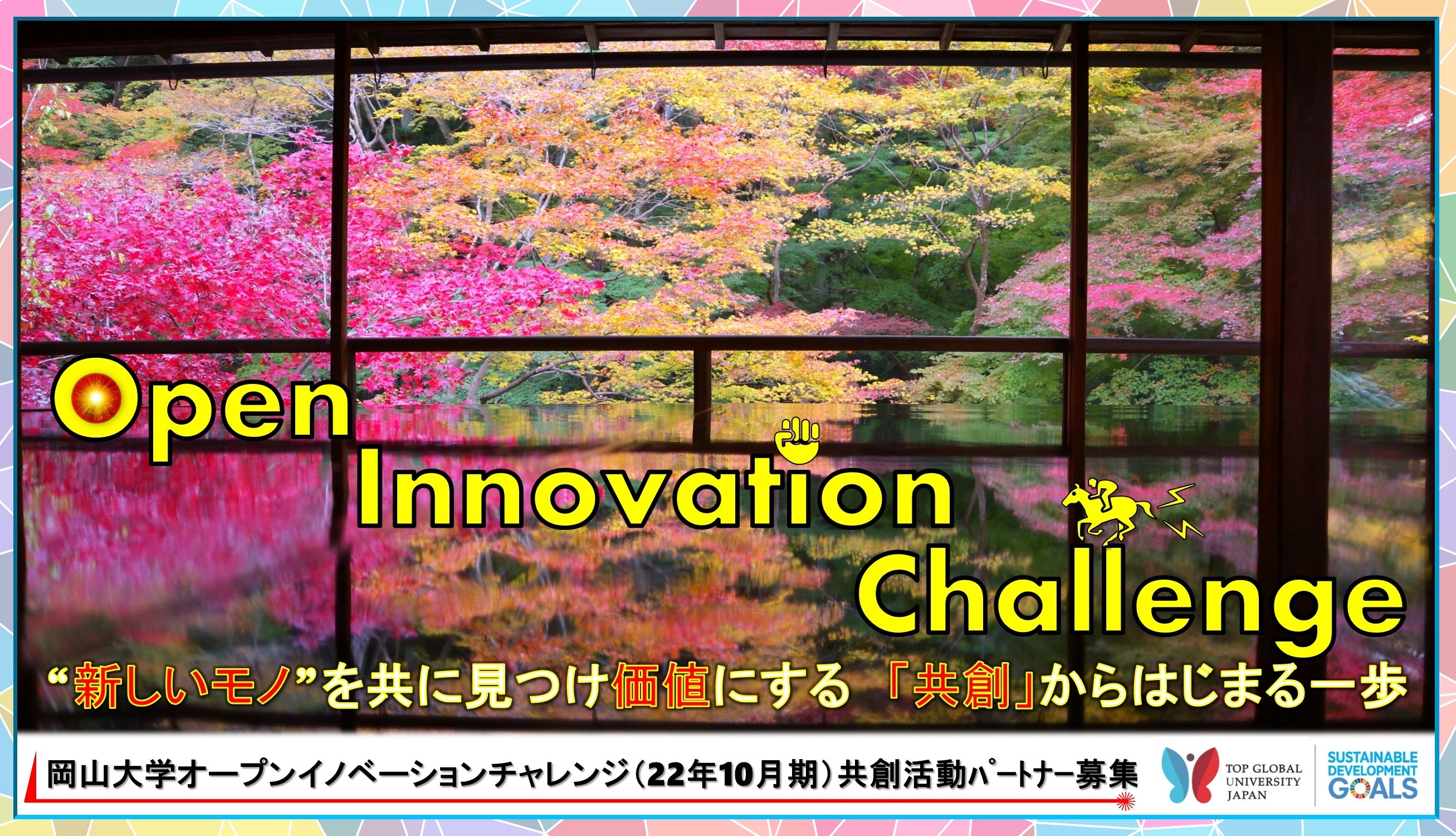 Open
Innovation
Challenge

“新しいモノ”を共に見つけ価値にする 「共創」からはじまる一歩

岡山大学オープンイノベーションチャレンジ（22年10月期）共創活動パートナー募集

TOP GLOBAL UNIVERSITY JAPAN

SUSTAINABLE DEVELOPMENT GOALS